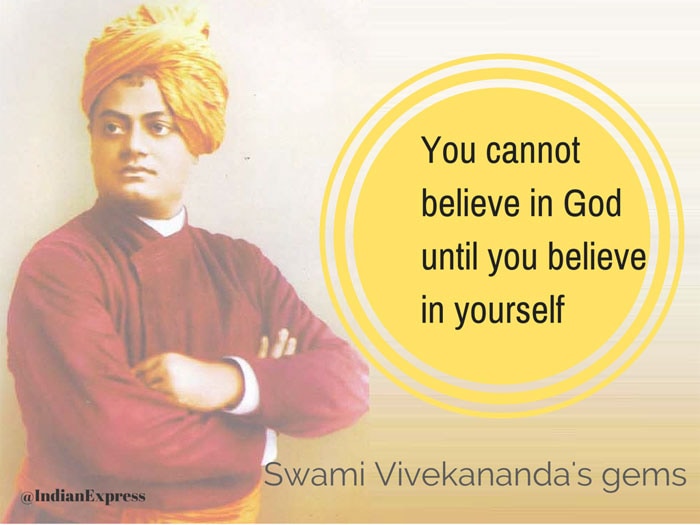 You cannot believe in God until you believe in yourself

Swami Vivekananda's gems

@IndianExpress